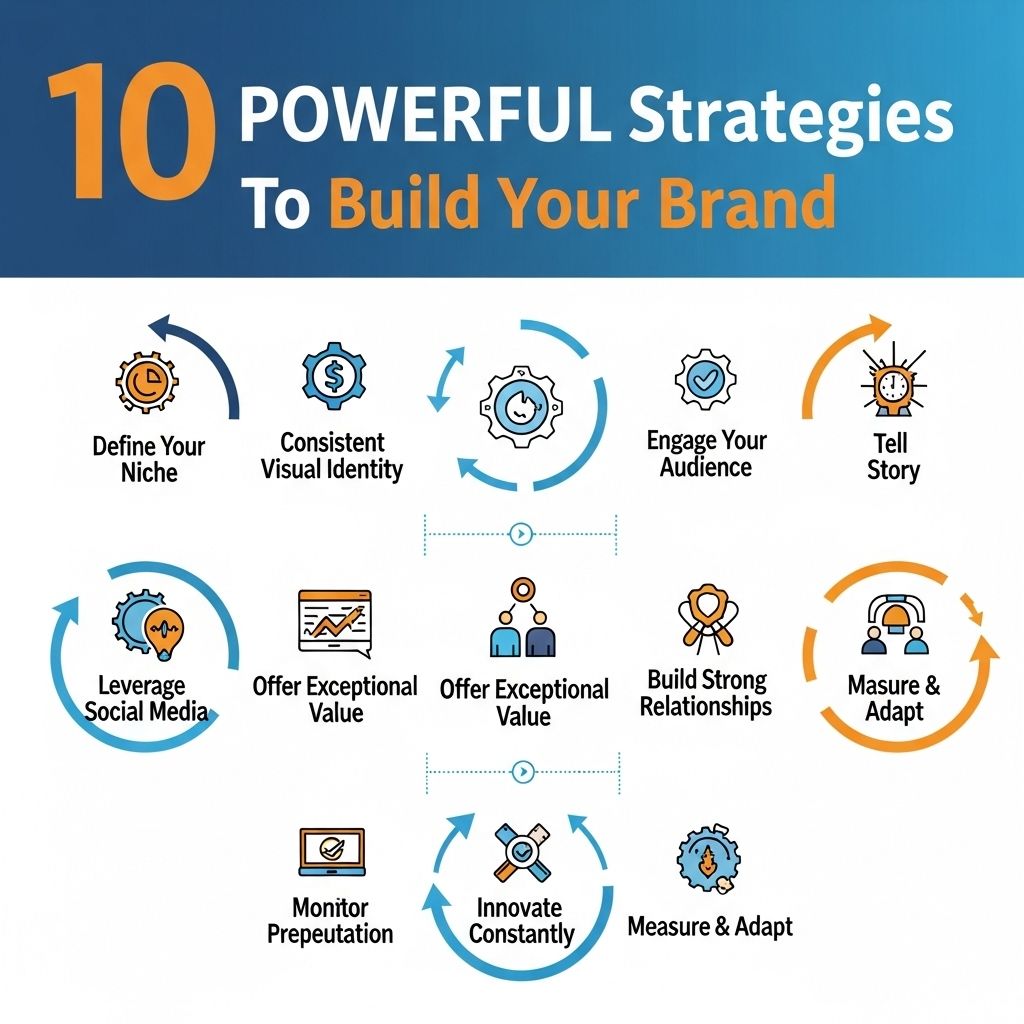 10 POWERFUL Strategies To Build Your Brand

Define Your Niche

Consistent Visual Identity

Engage Your Audience

Tell Story

Leverage Social Media

Offer Exceptional Value

Offer Exceptional Value

Build Strong Relationships

Masure & Adapt

Monitor Prepeutation

Innovate Constantly

Measure & Adapt